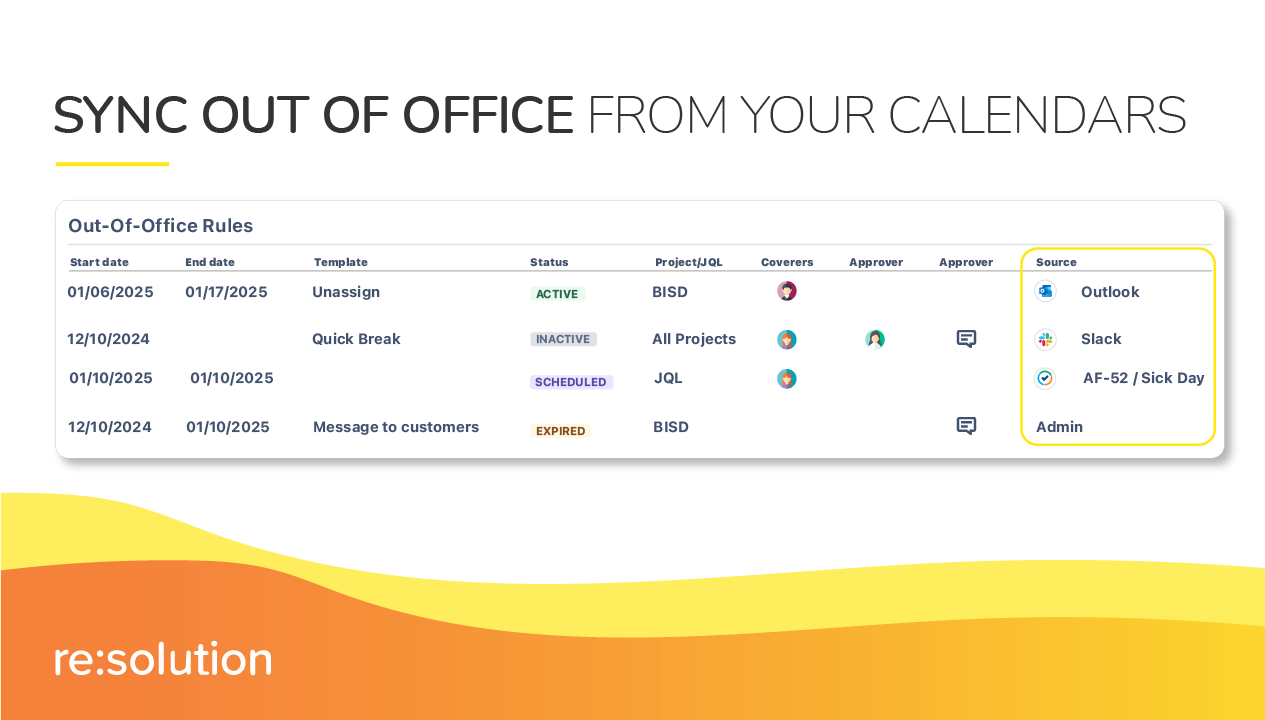 SYNC OUT OF OFFICE FROM YOUR CALENDARS

Out-Of-Office Rules

| Start date | End date | Template | Status | Project/JQL | Coverers | Approver | Approver | Source |
|---|---|---|---|---|---|---|---|---|
| 01/06/2025 | 01/17/2025 | Unassign | ACTIVE | BISD | | | | Outlook |
| 12/10/2024 | | Quick Break | INACTIVE | All Projects | | | | Slack |
| 01/10/2025 | 01/10/2025 | | SCHEDULED | JQL | | | | AF-52 / Sick Day |
| 12/10/2024 | 01/10/2025 | Message to customers | EXPIRED | BISD | | | | Admin |

re:solution